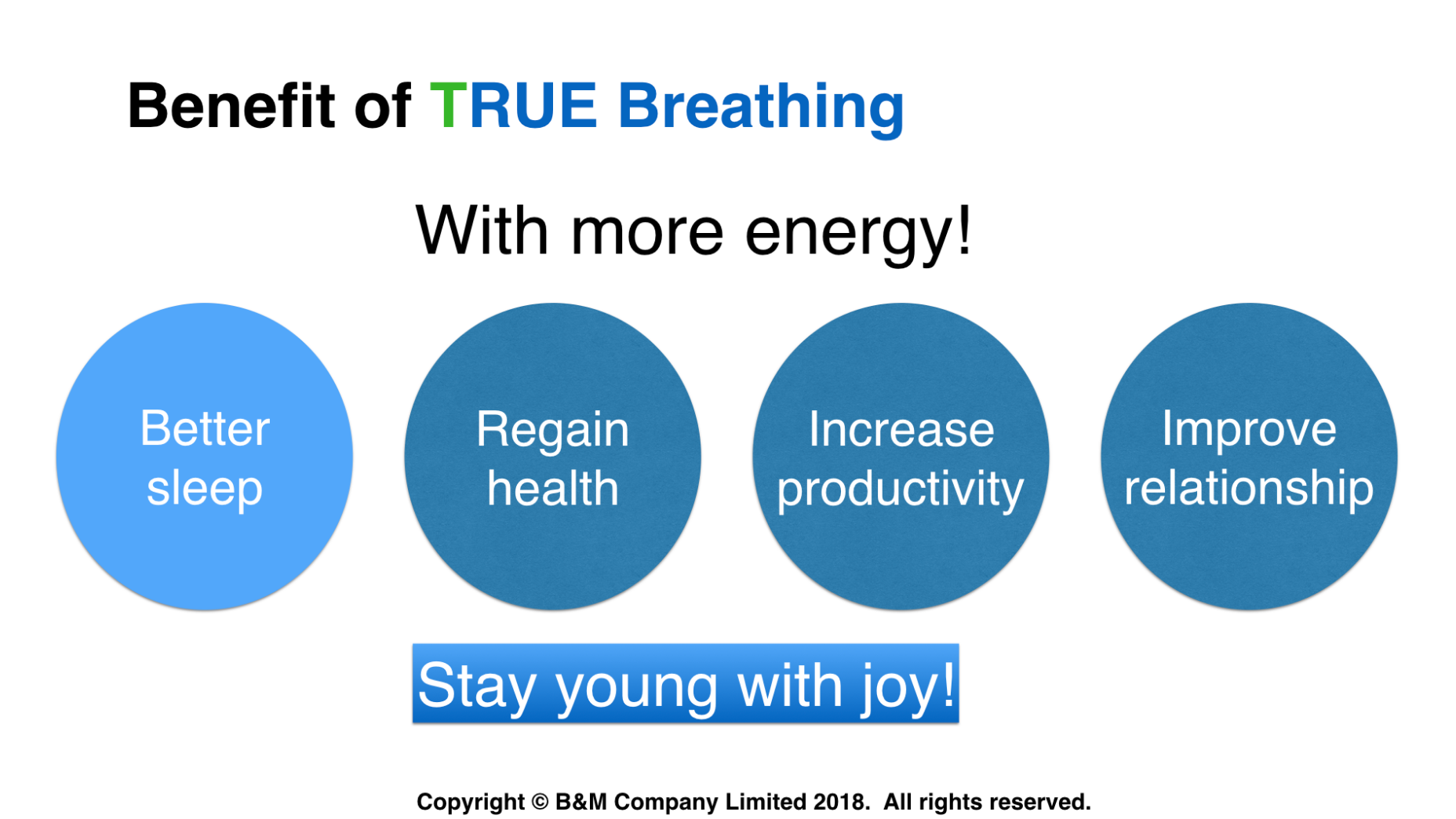 Benefit of TRUE Breathing

With more energy!

Better sleep

Regain health

Increase productivity

Improve relationship

Stay young with joy!

Copyright © B&M Company Limited 2018. All rights reserved.